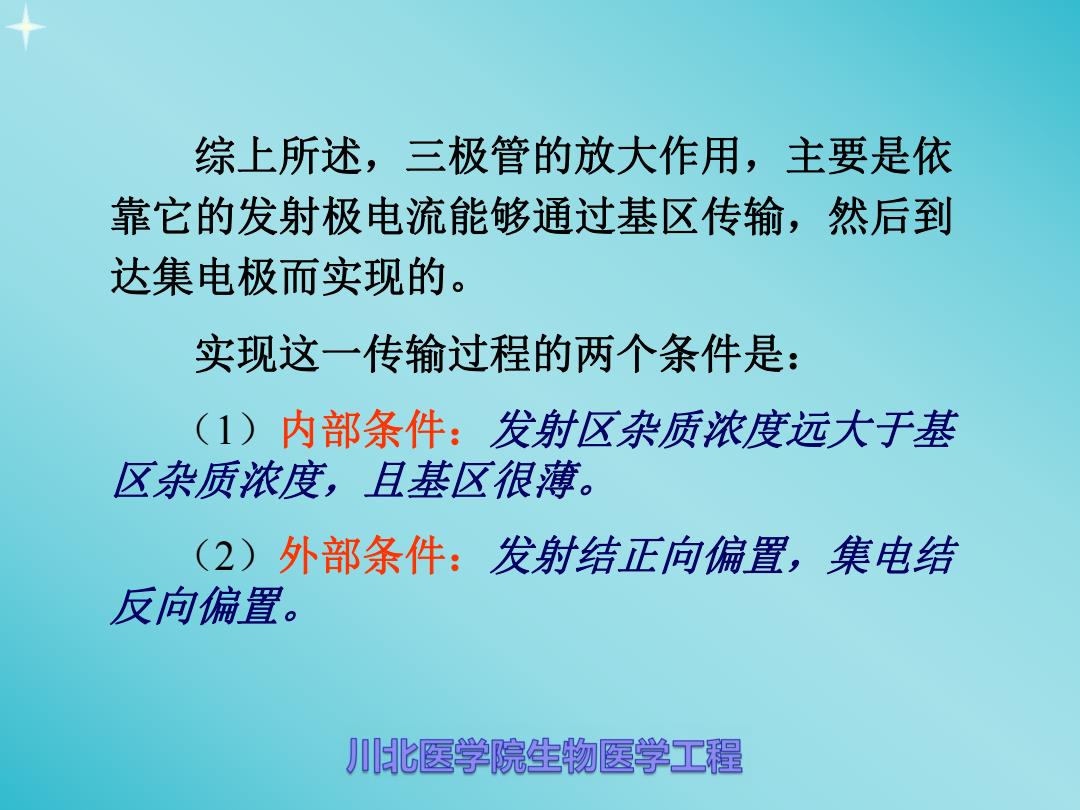 综上所述，三极管的放大作用，主要是依靠它的发射极电流能够通过基区传输，然后到达集电极而实现的。

实现这一传输过程的两个条件是：

（1）内部条件：发射区杂质浓度远大于基区杂质浓度，且基区很薄。

（2）外部条件：发射结正向偏置，集电结反向偏置。

川北医学院生物医学工程